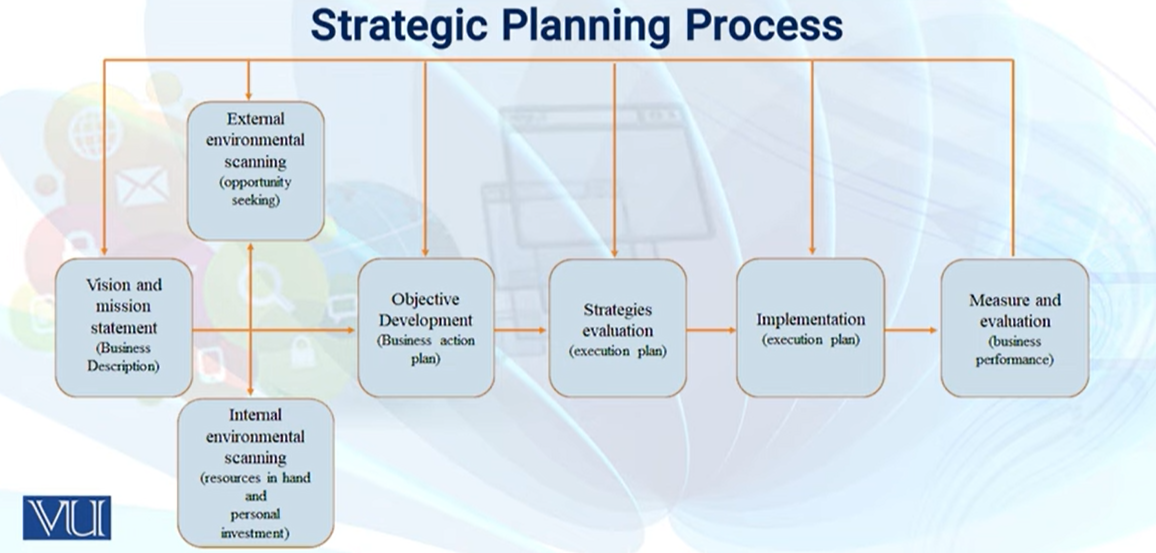 Strategic Planning Process

External environmental scanning (opportunity seeking)

Vision and mission statement (Business Description)

Internal environmental scanning (resources in hand and personal investment)

Objective Development (Business action plan)

Strategies evaluation (execution plan)

Implementation (execution plan)

Measure and evaluation (business performance)

VU